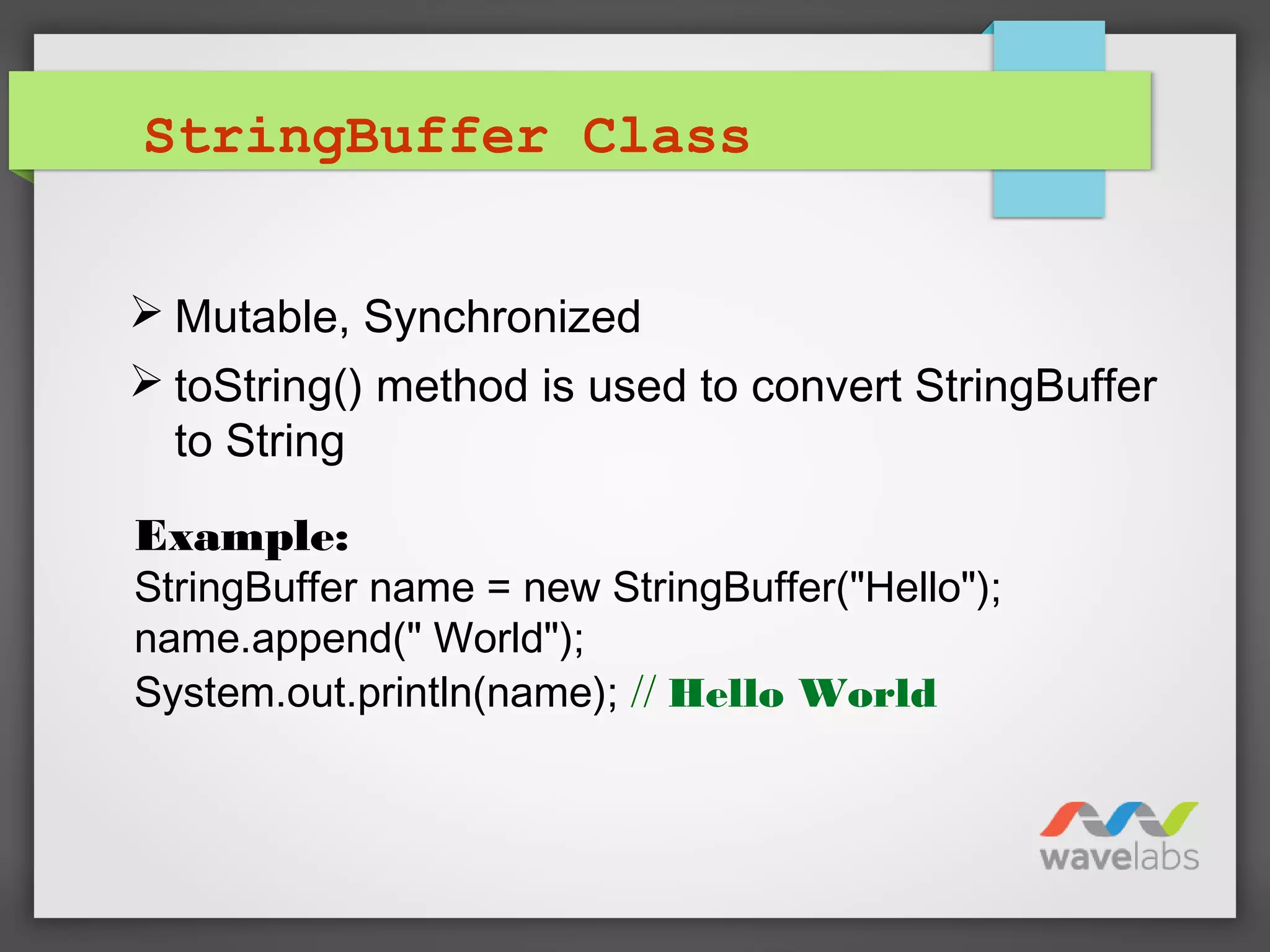 StringBuffer Class

➢ Mutable, Synchronized

➢ toString() method is used to convert StringBuffer to String

Example:
StringBuffer name = new StringBuffer("Hello");
name.append(" World");
System.out.println(name); // Hello World

wavelabs